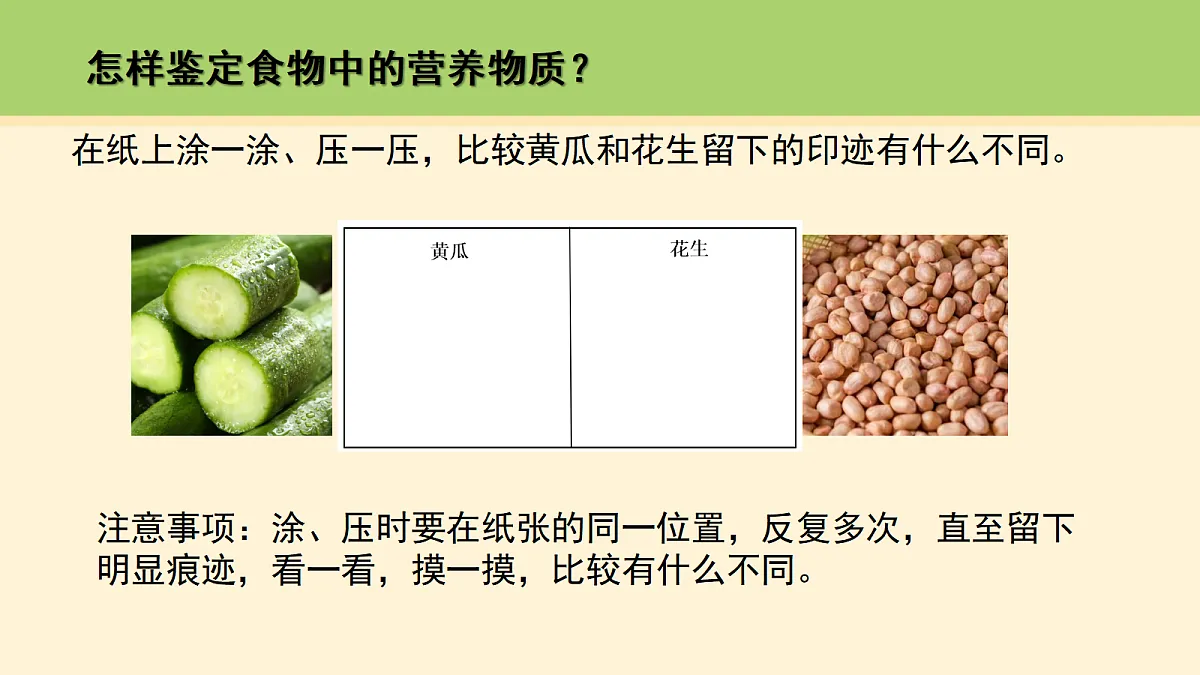 怎样鉴定食物中的营养物质？

在纸上涂一涂、压一压，比较黄瓜和花生留下的印迹有什么不同。

| 黄瓜 | 花生 |
|---|---|
| | |

注意事项：涂、压时要在纸张的同一位置，反复多次，直至留下明显痕迹，看一看，摸一摸，比较有什么不同。